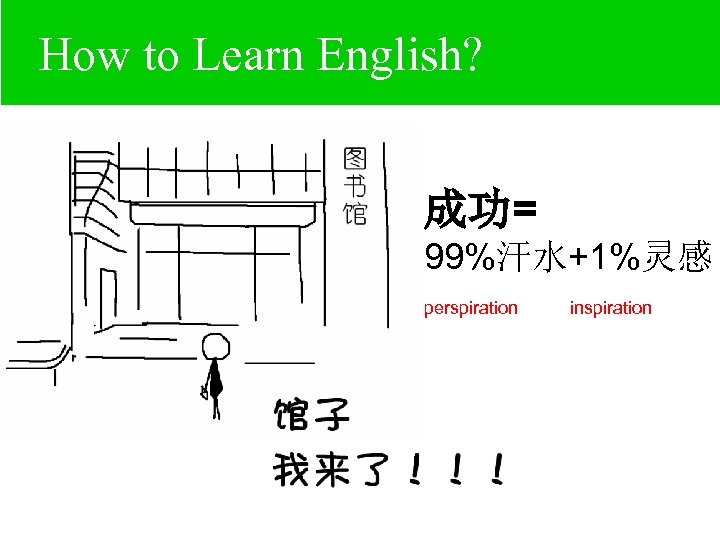 How to Learn English?

图书馆

成功=
99%汗水+1%灵感
perspiration inspiration

馆子
我来了！！！